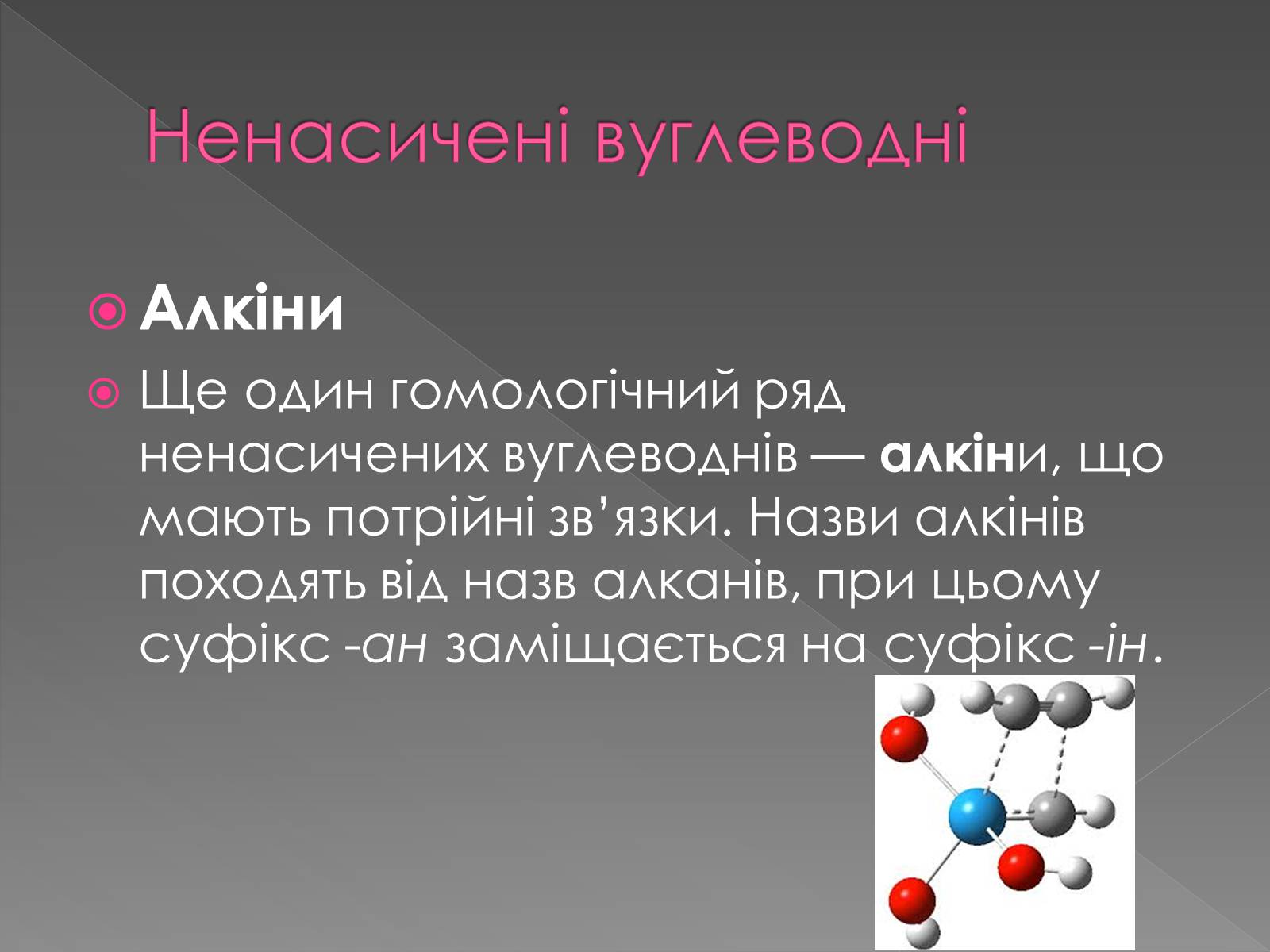 Ненасичені вуглеводні

Алкіни

Ще один гомологічний ряд ненасичених вуглеводнів — алкіни, що мають потрійні зв’язки. Назви алкінів походять від назв алканів, при цьому суфікс -ан заміщається на суфікс -ін.